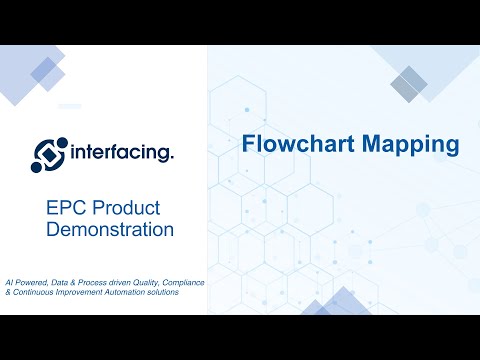 interfacing.

EPC Product Demonstration

AI Powered, Data & Process driven Quality, Compliance & Continuous Improvement Automation solutions

Flowchart Mapping